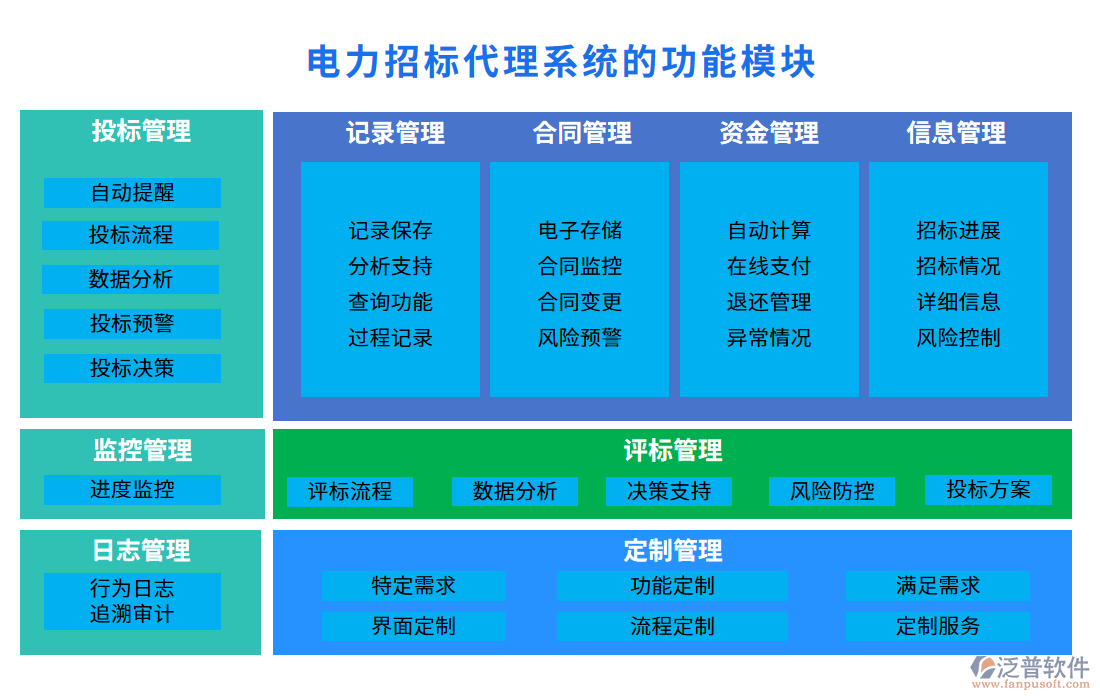 电力招标代理系统的功能模块

投标管理
自动提醒
投标流程
数据分析
投标预警
投标决策

记录管理
记录保存
分析支持
查询功能
过程记录

合同管理
电子存储
合同监控
合同变更
风险预警

资金管理
自动计算
在线支付
退还管理
异常情况

信息管理
招标进展
招标情况
详细信息
风险控制

监控管理
进度监控

评标管理
评标流程
数据分析
决策支持
风险防控
投标方案

日志管理
行为日志
追溯审计

定制管理
特定需求
功能定制
满足需求
界面定制
流程定制
定制服务

泛普软件
www.fanpusoft.com